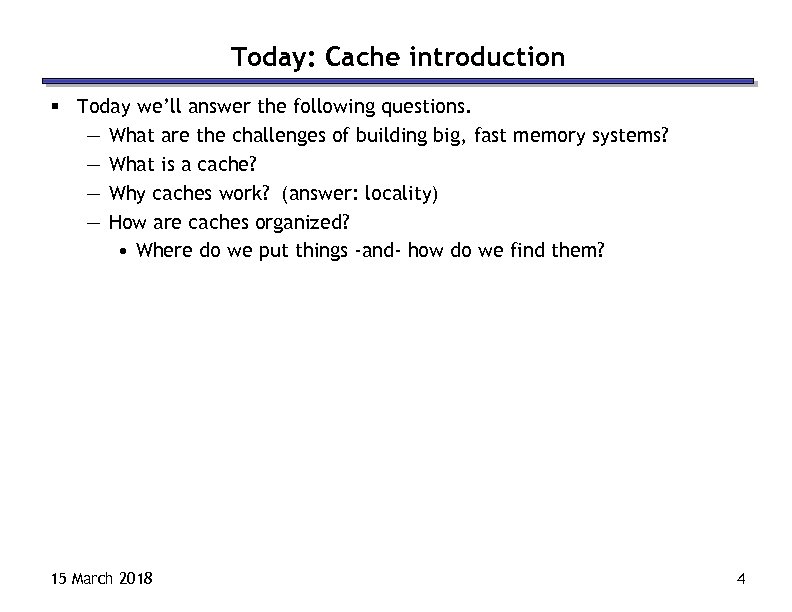 Today: Cache introduction

▪ Today we'll answer the following questions.
— What are the challenges of building big, fast memory systems?
— What is a cache?
— Why caches work? (answer: locality)
— How are caches organized?
• Where do we put things -and- how do we find them?

15 March 2018

4